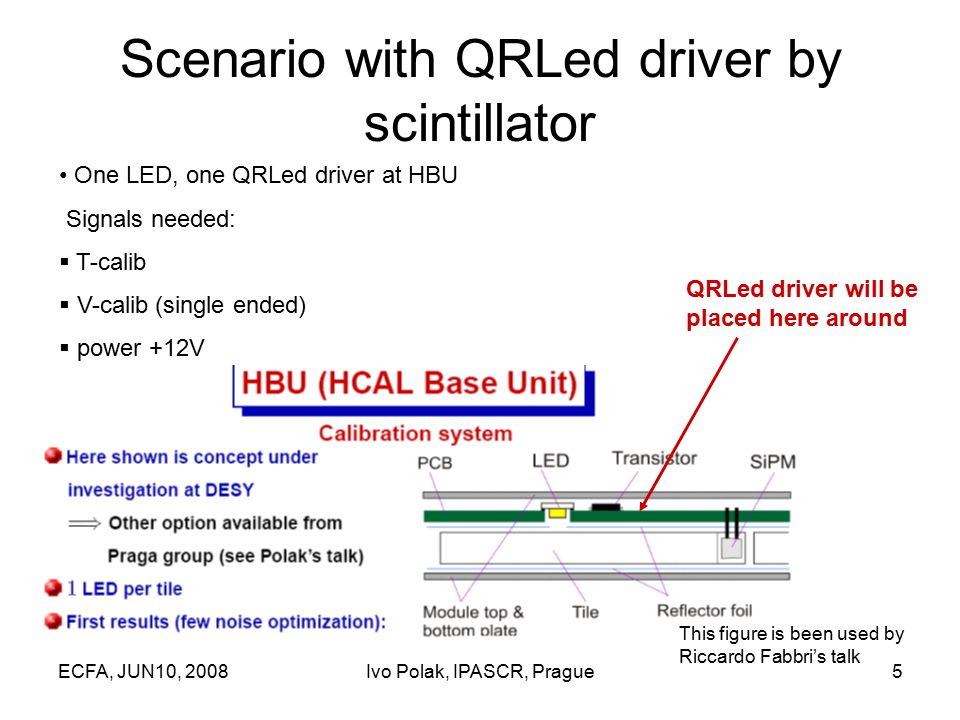 Scenario with QRLed driver by scintillator

• One LED, one QRLed driver at HBU

Signals needed:

▪ T-calib

▪ V-calib (single ended)

▪ power +12V

QRLed driver will be placed here around

HBU (HCAL Base Unit)

Calibration system

Here shown is concept under investigation at DESY

⟹ Other option available from Praga group (see Polak's talk)

1 LED per tile

First results (few noise optimization):

PCB

LED

Transistor

SiPM

Module top & bottom plate

Tile

Reflector foil

This figure is been used by Riccardo Fabbri's talk

ECFA, JUN10, 2008

Ivo Polak, IPASCR, Prague

5